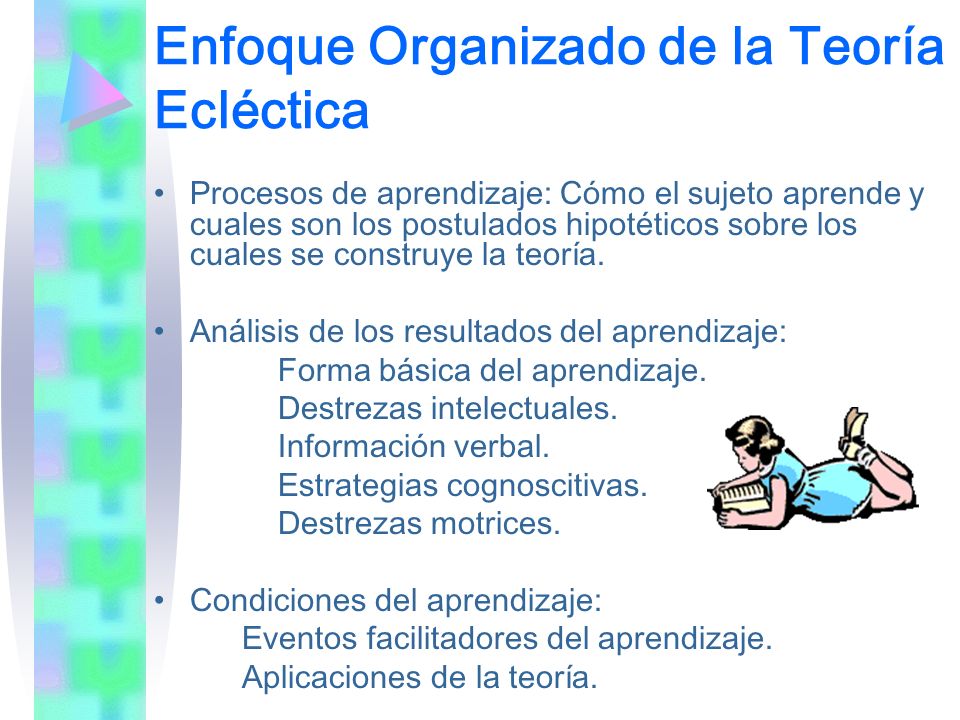 Enfoque Organizado de la Teoría Ecléctica

• Procesos de aprendizaje: Cómo el sujeto aprende y cuales son los postulados hipotéticos sobre los cuales se construye la teoría.

• Análisis de los resultados del aprendizaje:
Forma básica del aprendizaje.
Destrezas intelectuales.
Información verbal.
Estrategias cognoscitivas.
Destrezas motrices.

• Condiciones del aprendizaje:
Eventos facilitadores del aprendizaje.
Aplicaciones de la teoría.